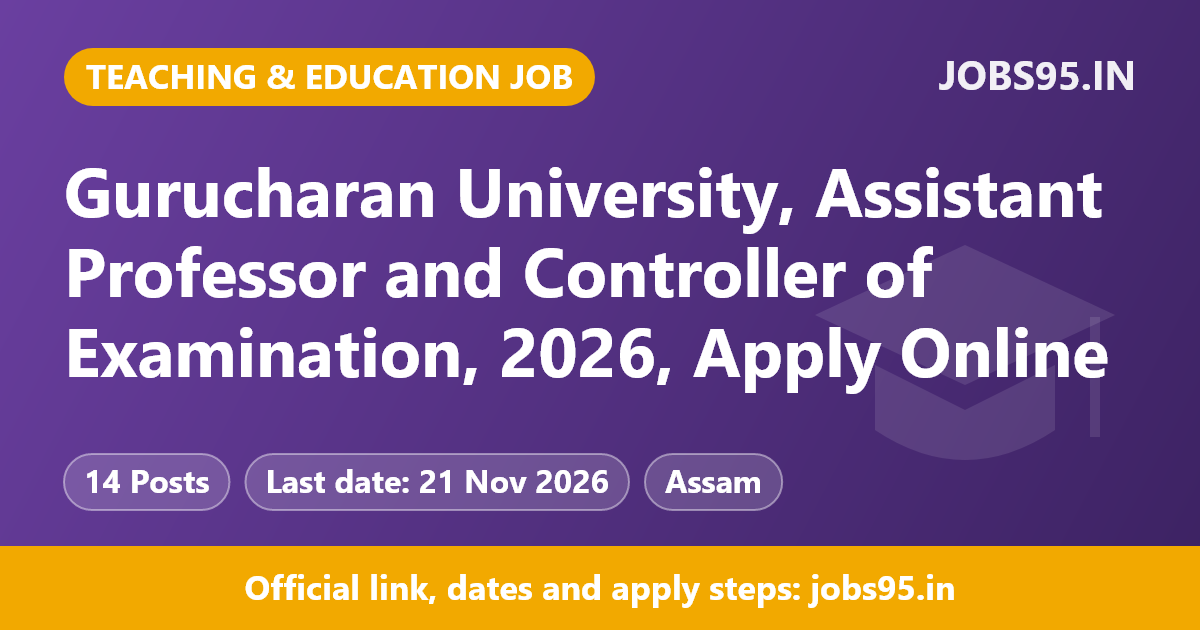 TEACHING & EDUCATION JOB

JOBS95.IN

Gurucharan University, Assistant Professor and Controller of Examination, 2026, Apply Online

14 Posts

Last date: 21 Nov 2026

Assam

Official link, dates and apply steps: jobs95.in